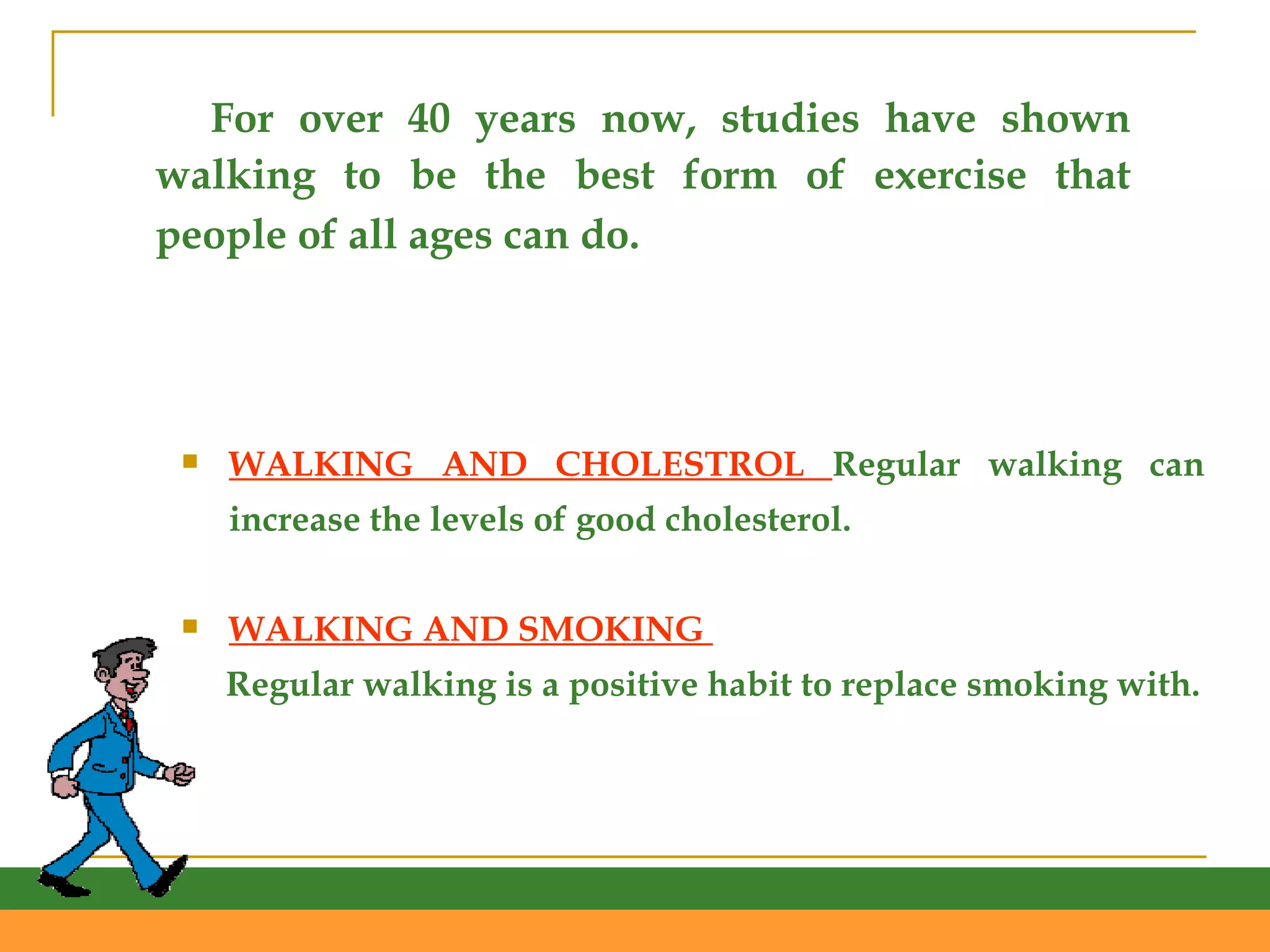 For over 40 years now, studies have shown walking to be the best form of exercise that people of all ages can do.

▪ WALKING AND CHOLESTROL Regular walking can increase the levels of good cholesterol.

▪ WALKING AND SMOKING
Regular walking is a positive habit to replace smoking with.